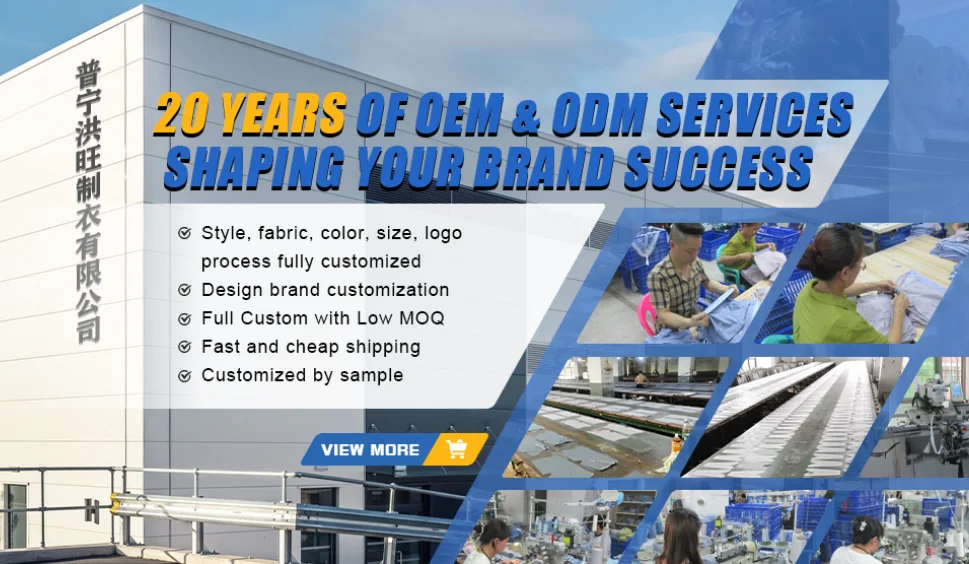 普宁洪旺制衣有限公司

20 YEARS OF OEM & ODM SERVICES
SHAPING YOUR BRAND SUCCESS

Style, fabric, color, size, logo process fully customized
Design brand customization
Full Custom with Low MOQ
Fast and cheap shipping
Customized by sample

VIEW MORE